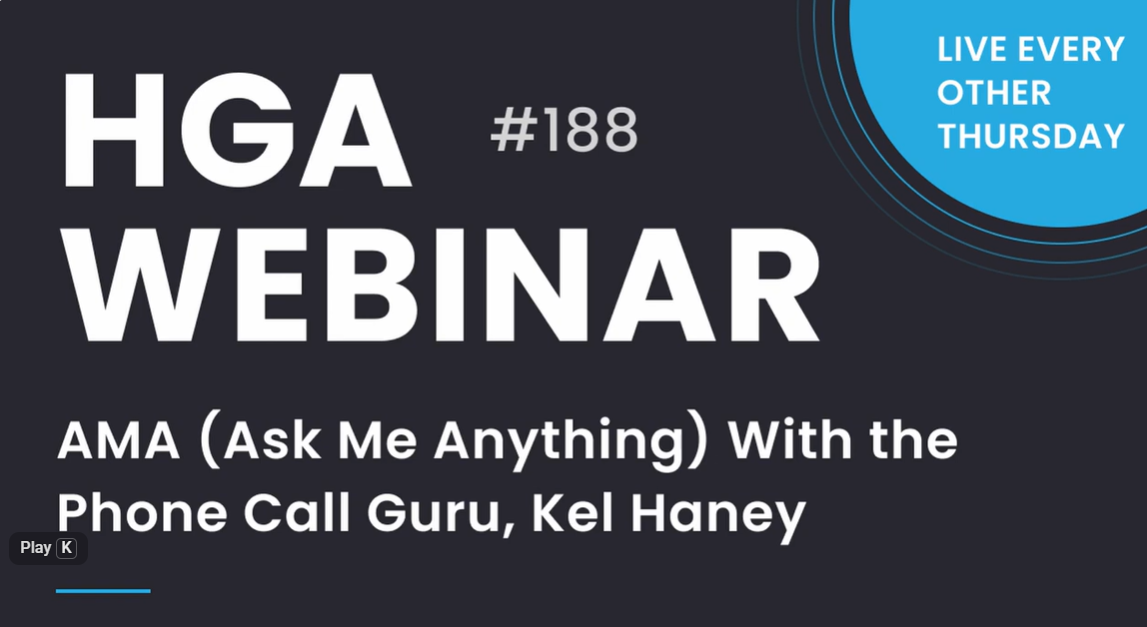 HGA #188
WEBINAR

LIVE EVERY OTHER THURSDAY

AMA (Ask Me Anything) With the Phone Call Guru, Kel Haney

Play K